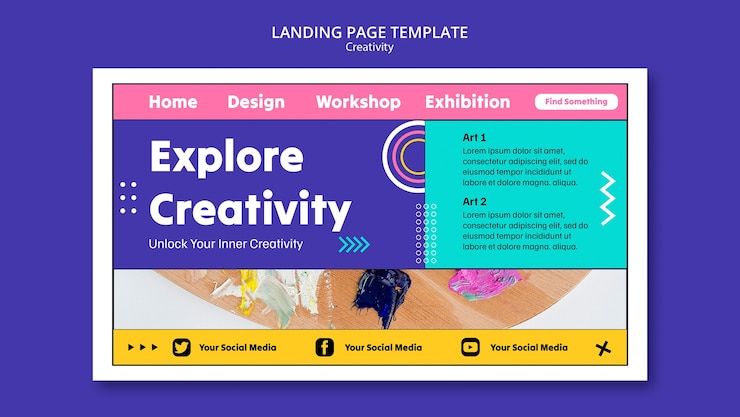 LANDING PAGE TEMPLATE
Creativity

Home Design Workshop Exhibition Find Something

Explore Creativity
Unlock Your Inner Creativity

Art 1
Lorem ipsum dolor sit amet, consectetur adipiscing elit, sed do eiusmod tempor incididunt ut labore et dolore magna. aliqua.

Art 2
Lorem ipsum dolor sit amet, consectetur adipiscing elit, sed do eiusmod tempor incididunt ut labore et dolore magna. aliqua.

Your Social Media Your Social Media Your Social Media